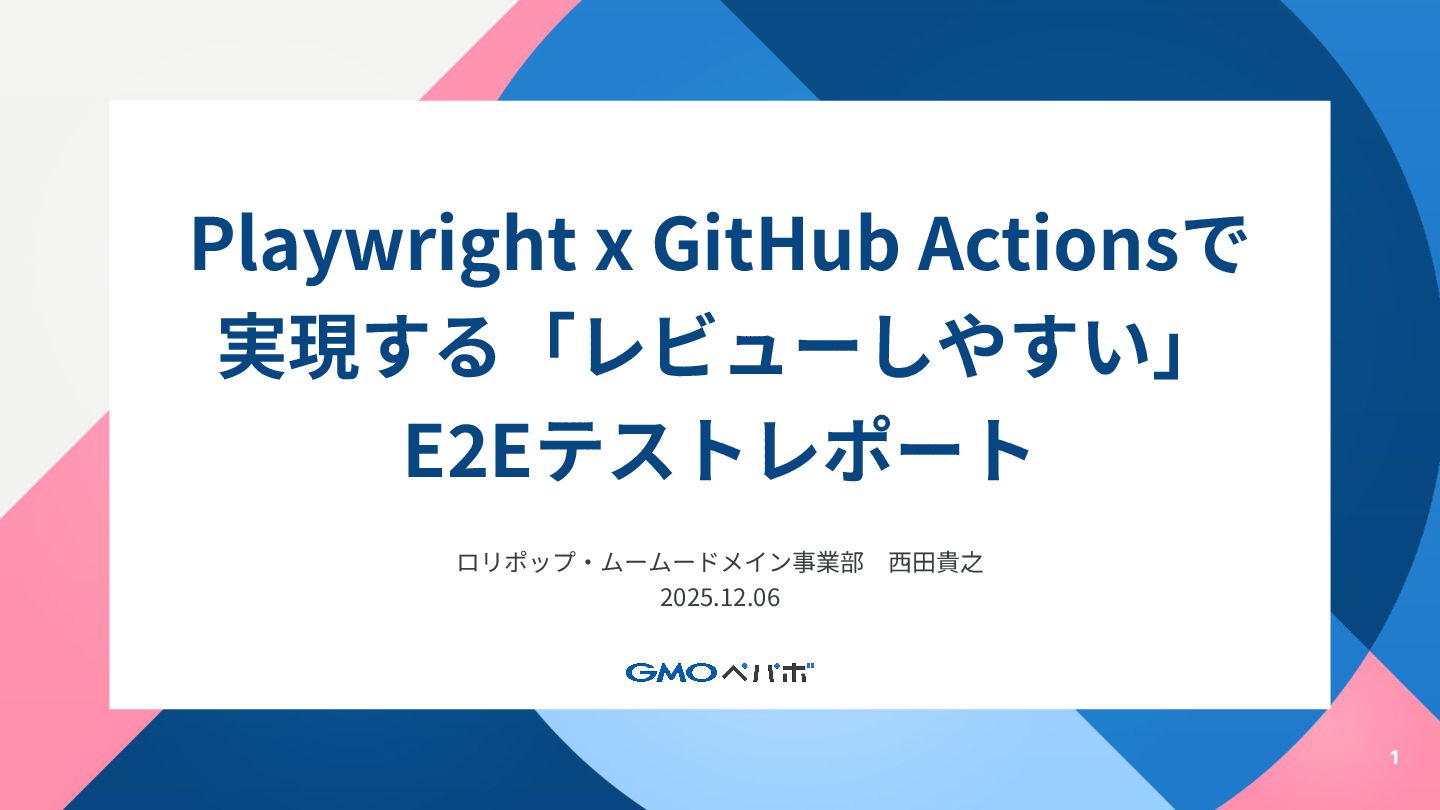 Playwright x GitHub Actionsで実現する「レビューしやすい」E2Eテストレポート

ロリポップ・ムームードメイン事業部　西田貴之
2025.12.06

GMOペパボ

1